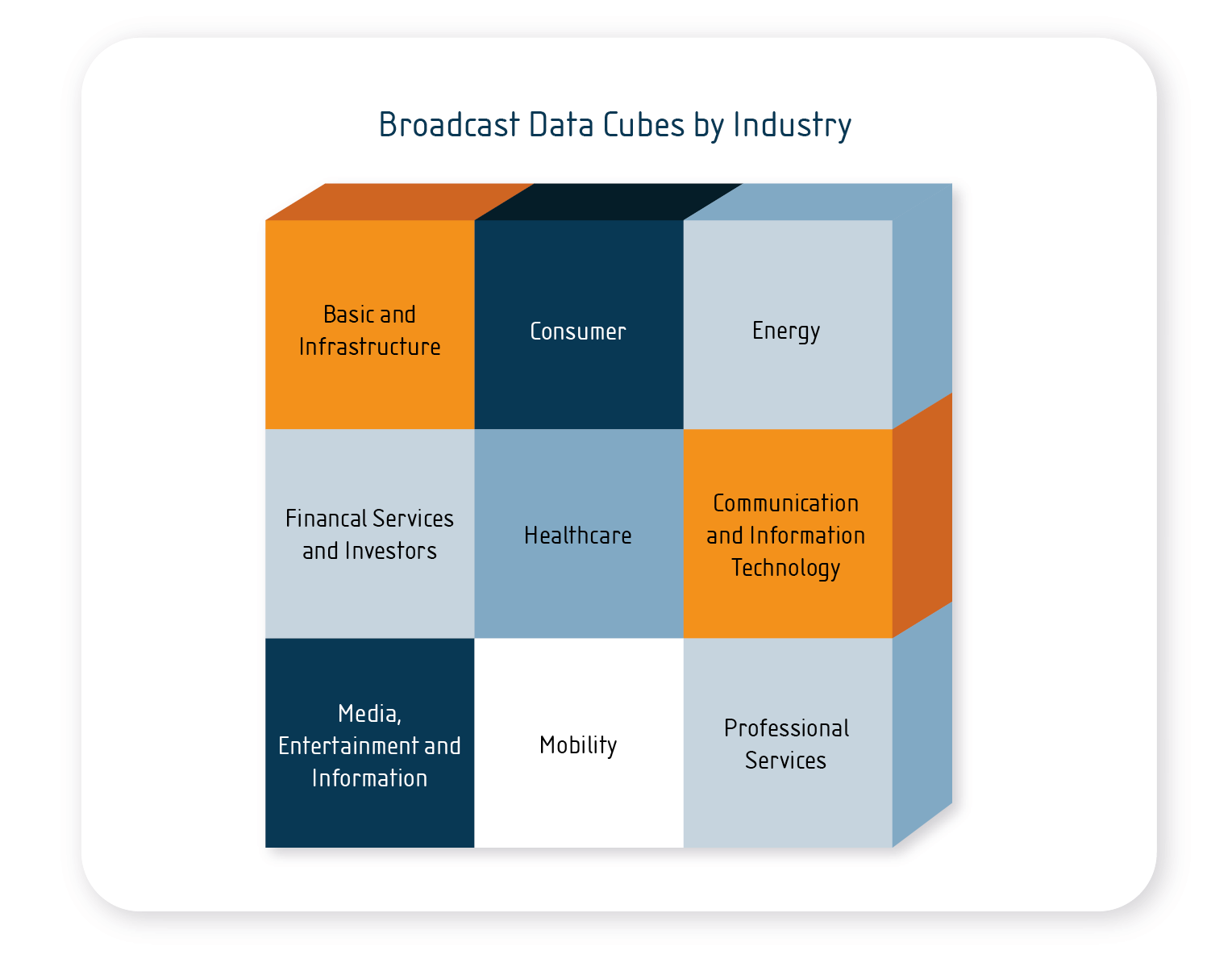 Broadcast Data Cubes by Industry

Basic and Infrastructure

Consumer

Energy

Financal Services and Investors

Healthcare

Communication and Information Technology

Media, Entertainment and Information

Mobility

Professional Services